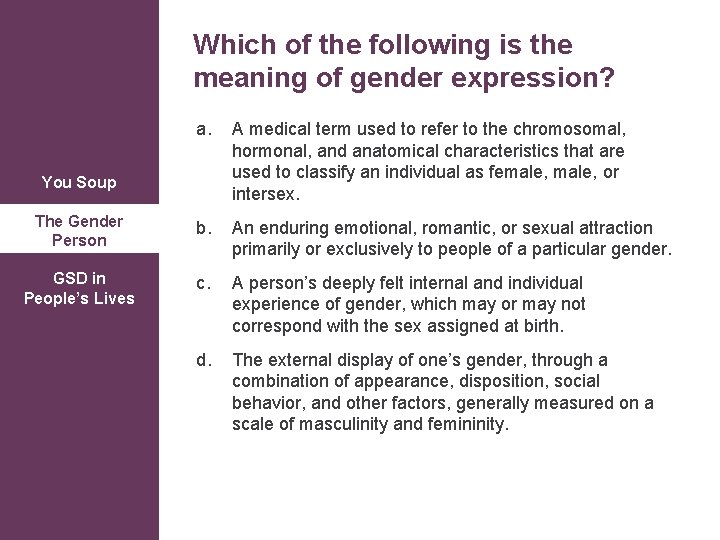 You Soup

The Gender Person

GSD in People's Lives

Which of the following is the meaning of gender expression?

a. A medical term used to refer to the chromosomal, hormonal, and anatomical characteristics that are used to classify an individual as female, male, or intersex.

b. An enduring emotional, romantic, or sexual attraction primarily or exclusively to people of a particular gender.

c. A person's deeply felt internal and individual experience of gender, which may or may not correspond with the sex assigned at birth.

d. The external display of one's gender, through a combination of appearance, disposition, social behavior, and other factors, generally measured on a scale of masculinity and femininity.